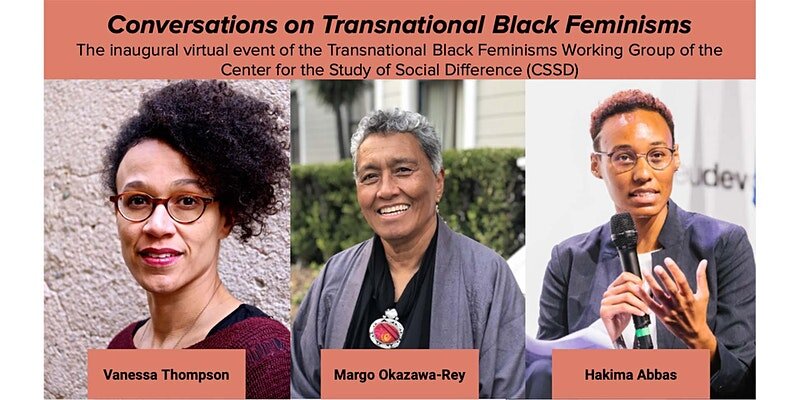 Conversations on Transnational Black Feminisms

The inaugural virtual event of the Transnational Black Feminisms Working Group of the Center for the Study of Social Difference (CSSD)

Vanessa Thompson

Margo Okazawa-Rey

Hakima Abbas